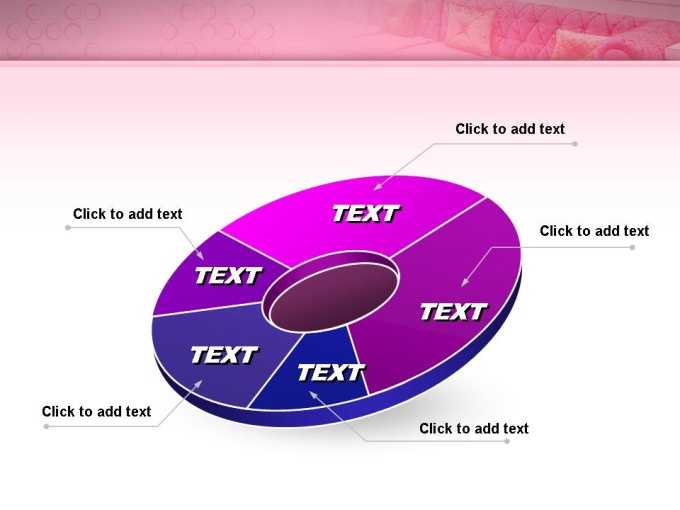 Click to add text

Click to add text

TEXT

Click to add text

TEXT

TEXT

TEXT

TEXT

Click to add text

Click to add text